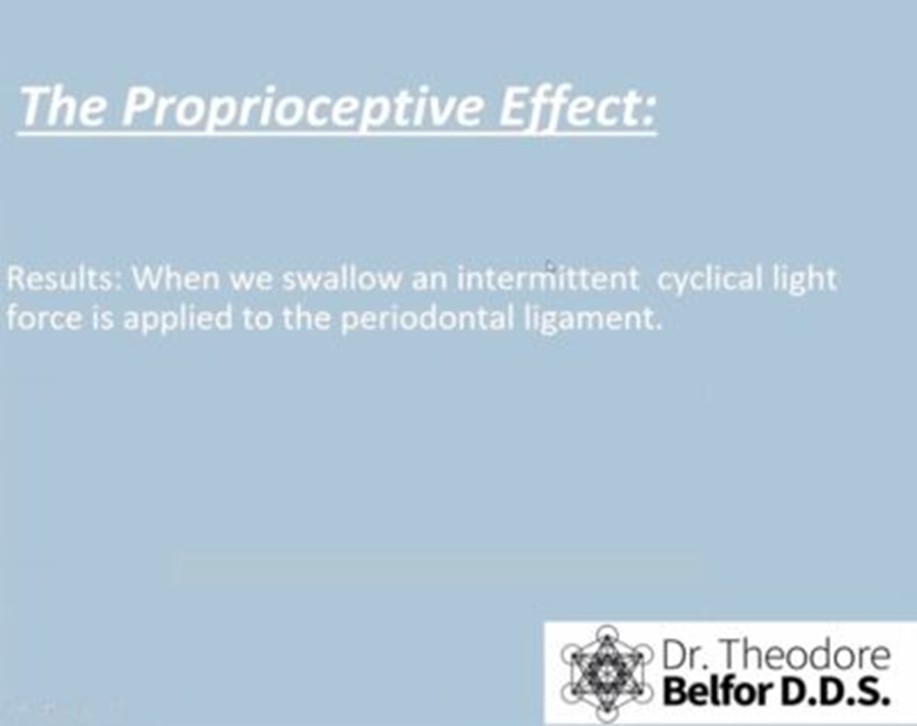 The Proprioceptive Effect:

Results: When we swallow an intermittent cyclical light force is applied to the periodontal ligament.

Dr. Theodore
Belfor D.D.S.